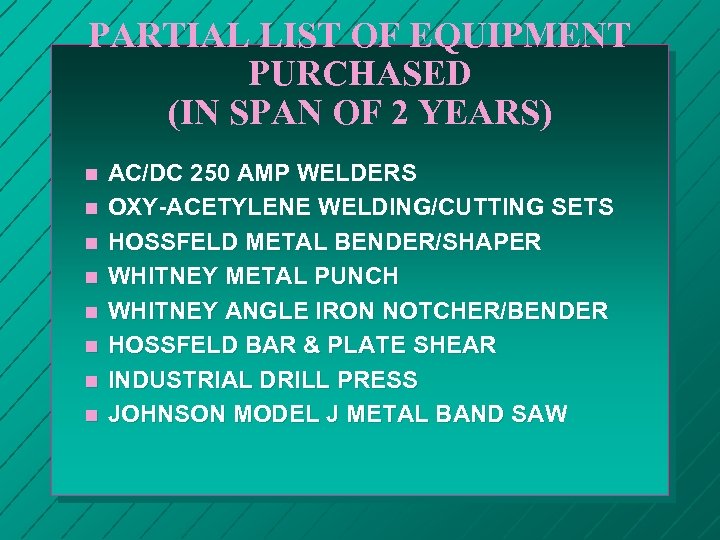 PARTIAL LIST OF EQUIPMENT PURCHASED (IN SPAN OF 2 YEARS)

- AC/DC 250 AMP WELDERS
- OXY-ACETYLENE WELDING/CUTTING SETS
- HOSSFELD METAL BENDER/SHAPER
- WHITNEY METAL PUNCH
- WHITNEY ANGLE IRON NOTCHER/BENDER
- HOSSFELD BAR & PLATE SHEAR
- INDUSTRIAL DRILL PRESS
- JOHNSON MODEL J METAL BAND SAW